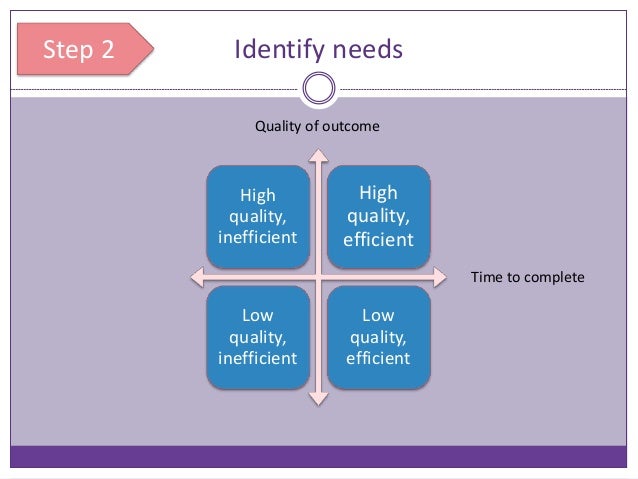 Step 2

Identify needs

Quality of outcome

High quality, inefficient

High quality, efficient

Time to complete

Low quality, inefficient

Low quality, efficient